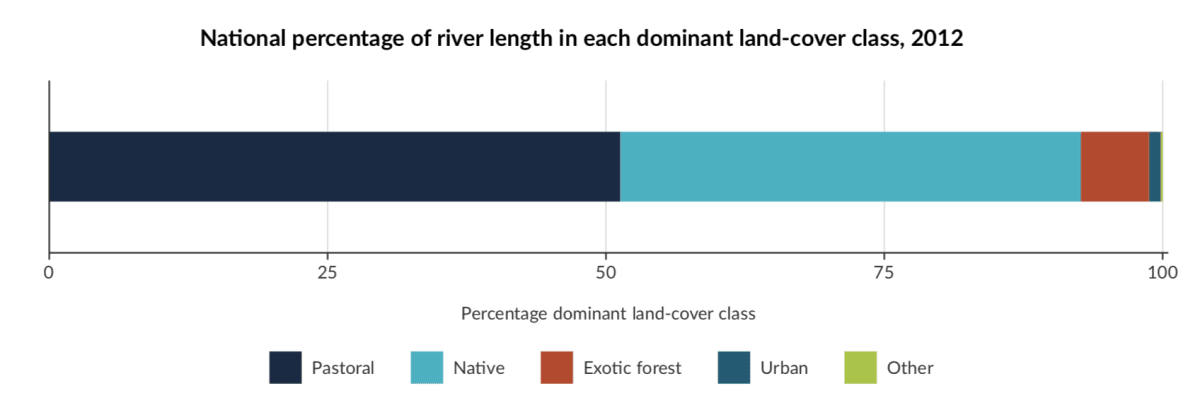 National percentage of river length in each dominant land-cover class, 2012

0
25
50
75
100

Percentage dominant land-cover class

Pastoral
Native
Exotic forest
Urban
Other